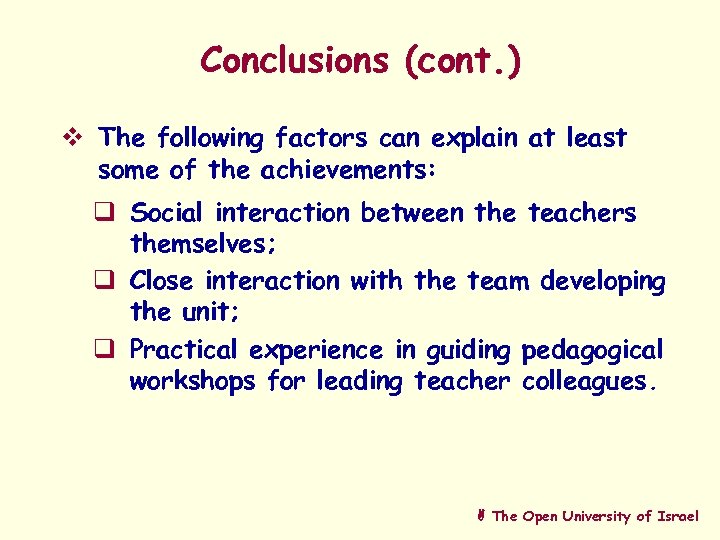 Conclusions (cont.)

❖ The following factors can explain at least some of the achievements:

❑ Social interaction between the teachers themselves;

❑ Close interaction with the team developing the unit;

❑ Practical experience in guiding pedagogical workshops for leading teacher colleagues.

The Open University of Israel